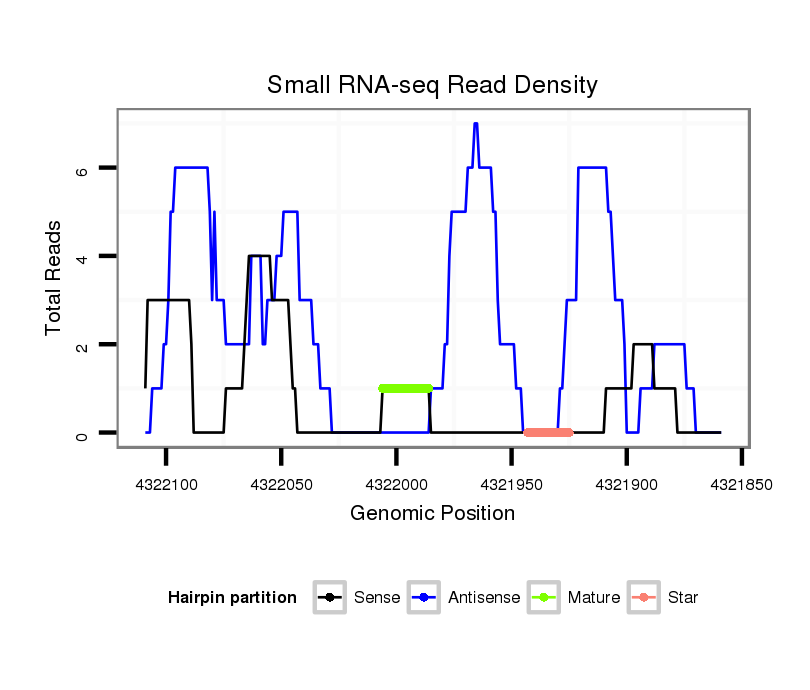 Small RNA-seq Read Density

Total Reads

6
4
2
0

4322100
4322050
4322000
4321950
4321900
4321850

Genomic Position

Hairpin partition
Sense
Antisense
Mature
Star